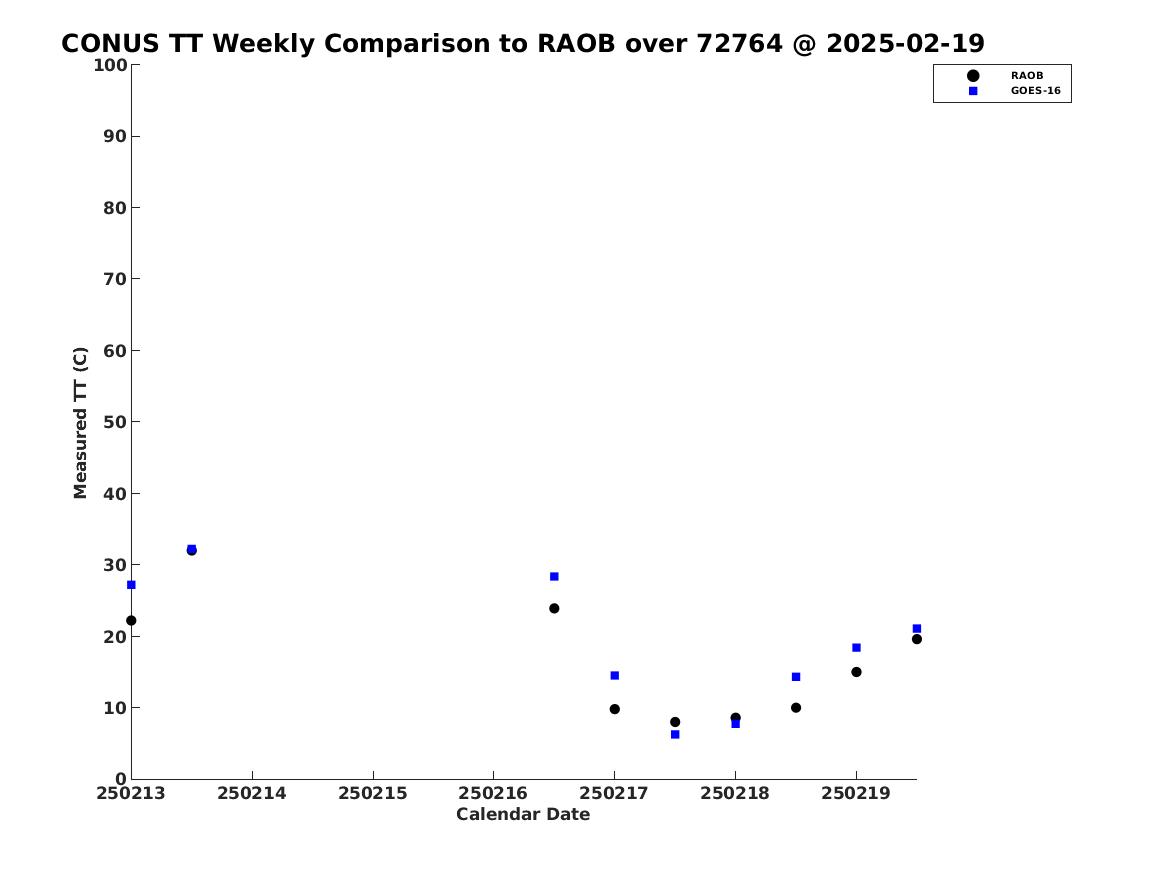 CONUS TT Weekly Comparison to RAOB over 72764 @ 2025-02-19

RAOB
GOES-16

Measured TT (C)

100
90
80
70
60
50
40
30
20
10
0

250213
250214
250215
250216
250217
250218
250219

Calendar Date